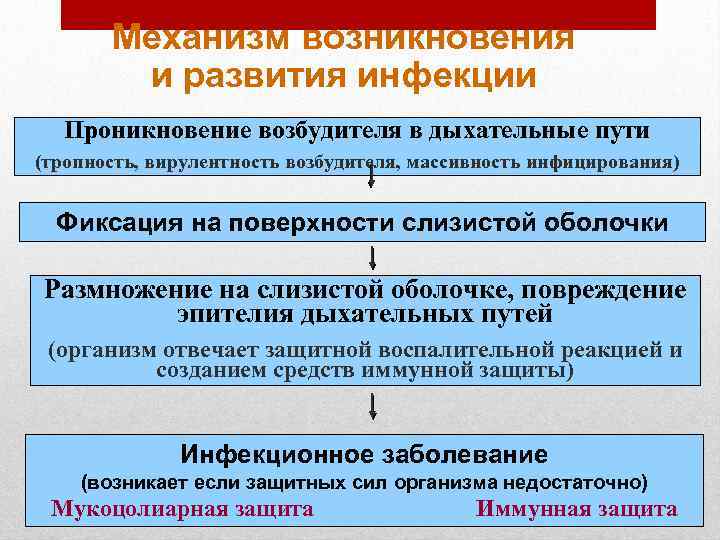 Механизм возникновения и развития инфекции

Проникновение возбудителя в дыхательные пути
(тропность, вирулентность возбудителя, массивность инфицирования)

Фиксация на поверхности слизистой оболочки

Размножение на слизистой оболочке, повреждение эпителия дыхательных путей
(организм отвечает защитной воспалительной реакцией и созданием средств иммунной защиты)

Инфекционное заболевание
(возникает если защитных сил организма недостаточно)
Мукоцолиарная защита
Иммунная защита